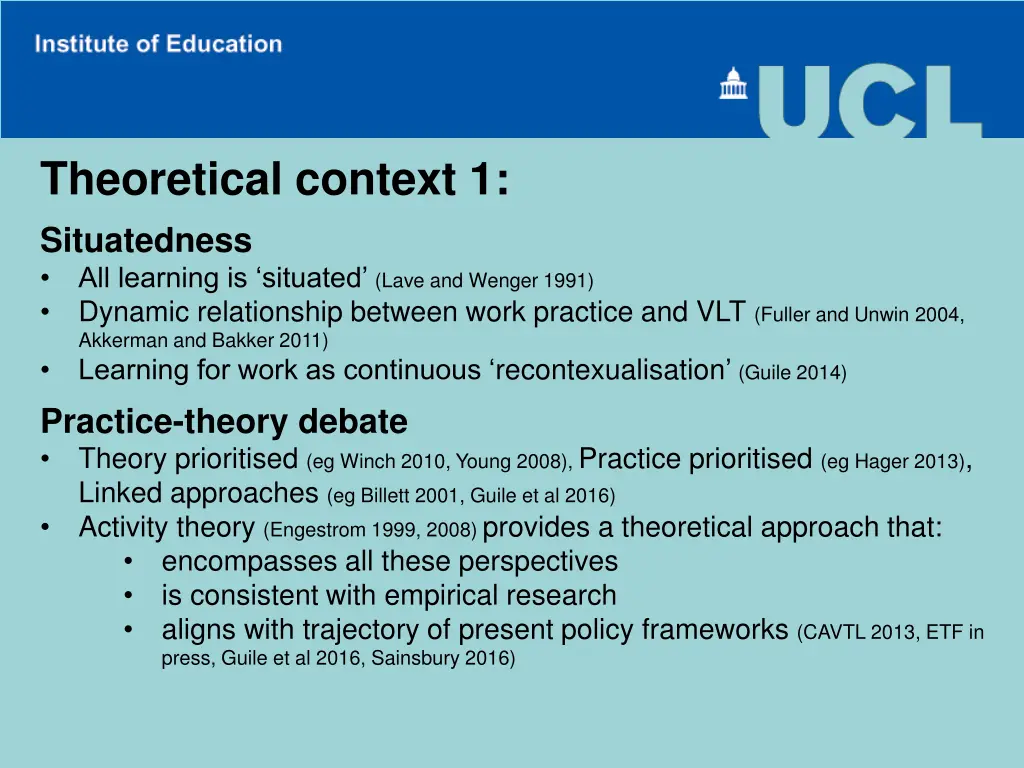 Institute of Education

UCL

Theoretical context 1:

Situatedness
• All learning is ‘situated’ (Lave and Wenger 1991)
• Dynamic relationship between work practice and VLT (Fuller and Unwin 2004, Akkerman and Bakker 2011)
• Learning for work as continuous ‘recontexualisation’ (Guile 2014)

Practice-theory debate
• Theory prioritised (eg Winch 2010, Young 2008), Practice prioritised (eg Hager 2013), Linked approaches (eg Billett 2001, Guile et al 2016)
• Activity theory (Engestrom 1999, 2008) provides a theoretical approach that:
  • encompasses all these perspectives
  • is consistent with empirical research
  • aligns with trajectory of present policy frameworks (CAVTL 2013, ETF in press, Guile et al 2016, Sainsbury 2016)